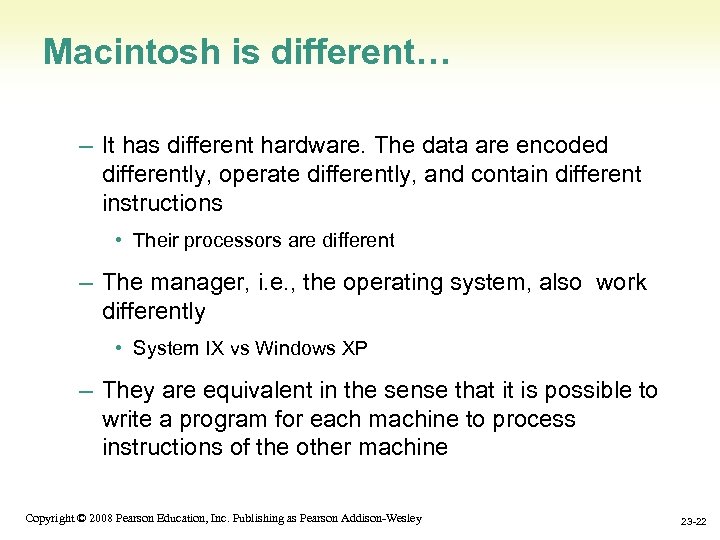 Macintosh is different…

– It has different hardware. The data are encoded differently, operate differently, and contain different instructions

• Their processors are different

– The manager, i.e., the operating system, also work differently

• System IX vs Windows XP

– They are equivalent in the sense that it is possible to write a program for each machine to process instructions of the other machine

Copyright © 2008 Pearson Education, Inc. Publishing as Pearson Addison-Wesley

23-22